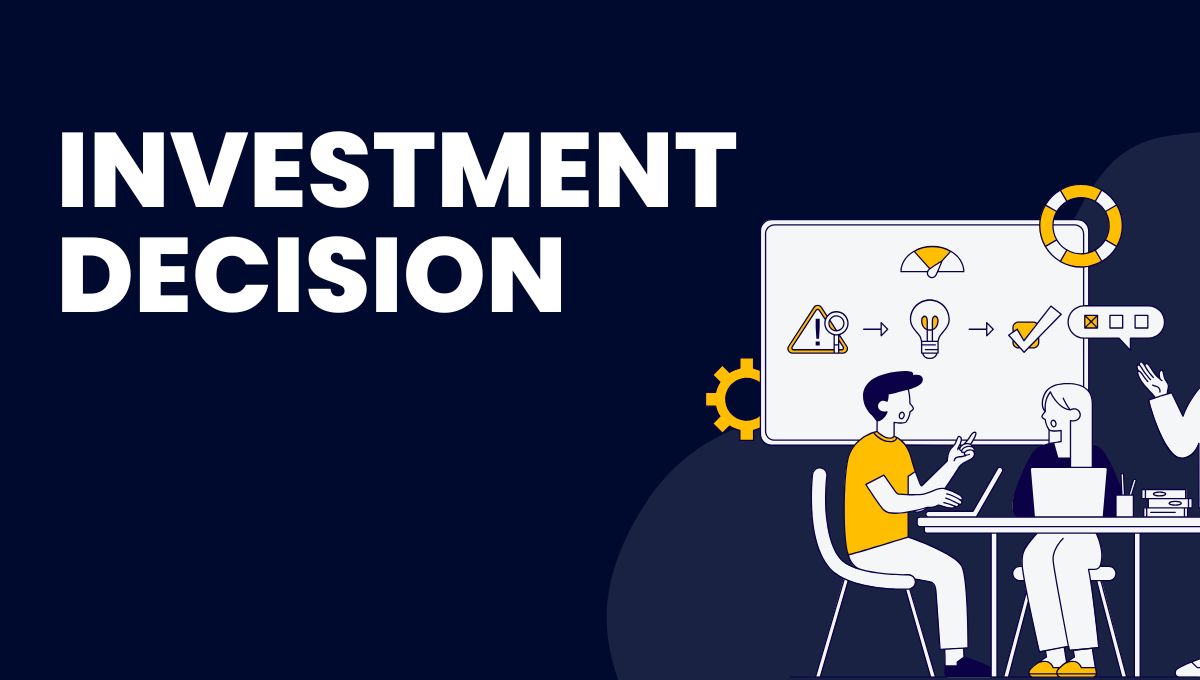 INVESTMENT DECISION